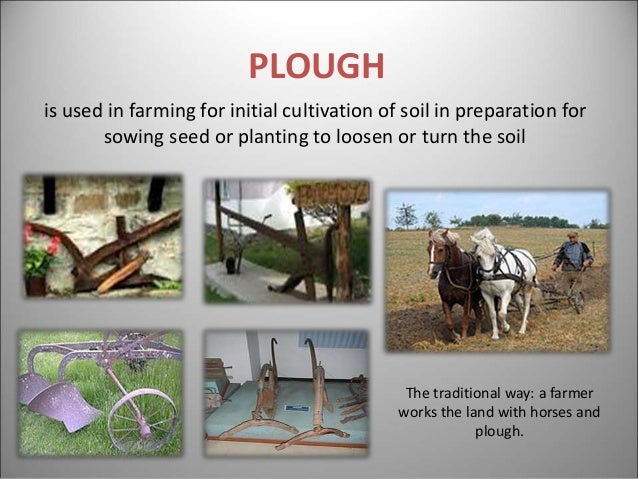 PLOUGH

is used in farming for initial cultivation of soil in preparation for sowing seed or planting to loosen or turn the soil

The traditional way: a farmer works the land with horses and plough.